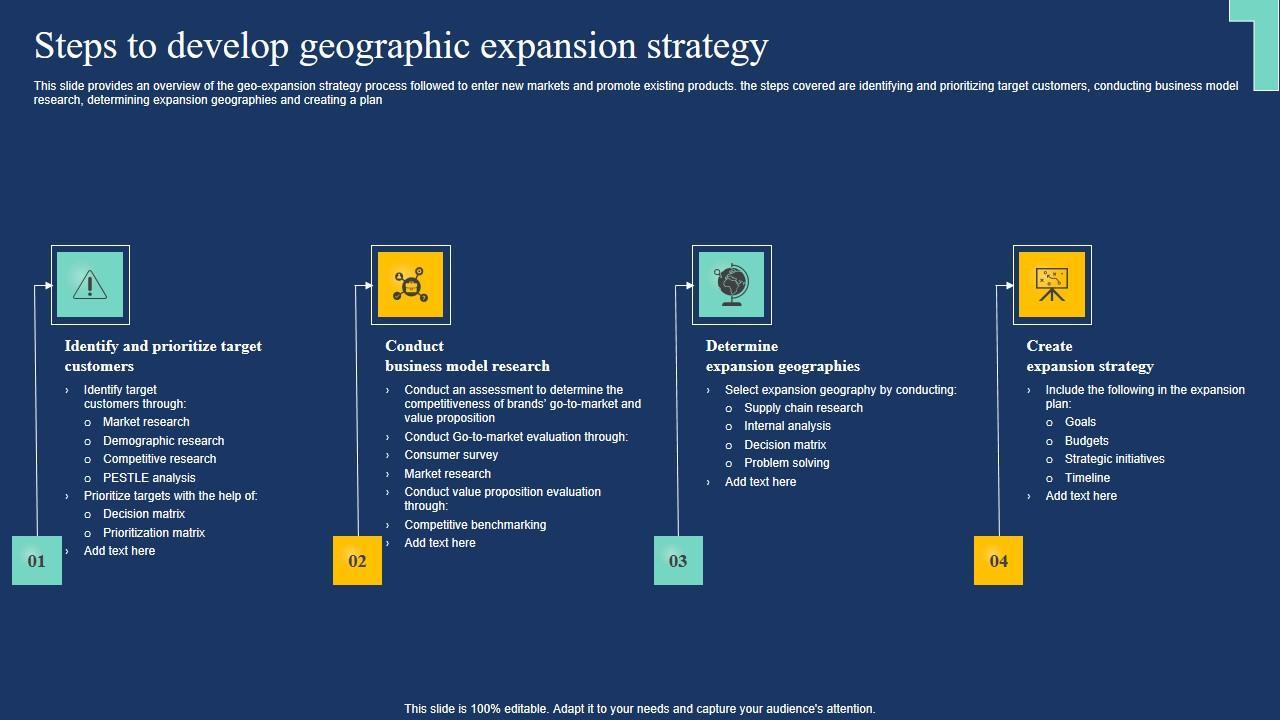 Steps to develop geographic expansion strategy

This slide provides an overview of the geo-expansion strategy process followed to enter new markets and promote existing products. the steps covered are identifying and prioritizing target customers, conducting business model research, determining expansion geographies and creating a plan

Identify and prioritize target customers

› Identify target customers through:
o Market research
o Demographic research
o Competitive research
o PESTLE analysis
› Prioritize targets with the help of:
o Decision matrix
o Prioritization matrix
› Add text here

01

Conduct business model research

› Conduct an assessment to determine the competitiveness of brands' go-to-market and value proposition
› Conduct Go-to-market evaluation through:
› Consumer survey
› Market research
› Conduct value proposition evaluation through:
› Competitive benchmarking
› Add text here

02

Determine expansion geographies

› Select expansion geography by conducting:
o Supply chain research
o Internal analysis
o Decision matrix
o Problem solving
› Add text here

03

Create expansion strategy

› Include the following in the expansion plan:
o Goals
o Budgets
o Strategic initiatives
o Timeline
› Add text here

04

This slide is 100% editable. Adapt it to your needs and capture your audience's attention.